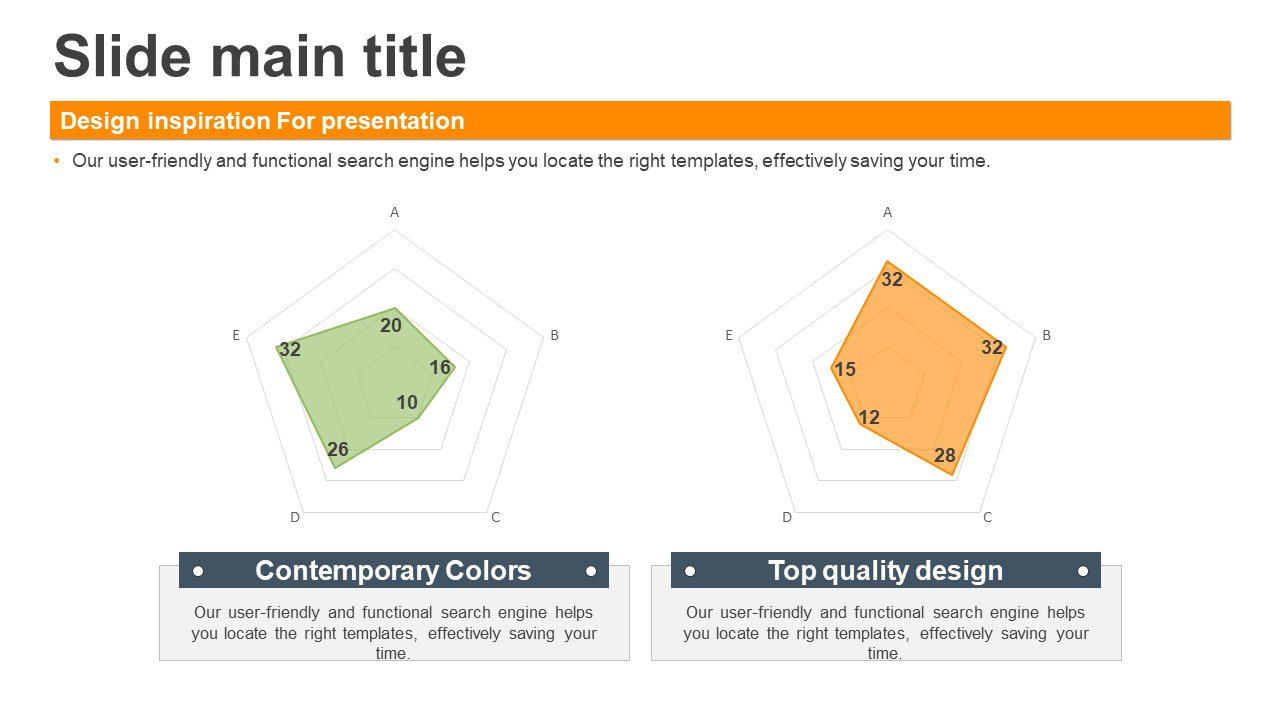 Slide main title

Design inspiration For presentation

• Our user-friendly and functional search engine helps you locate the right templates, effectively saving your time.

A
B
C
D
E
20
16
10
26
32

A
B
C
D
E
32
32
28
12
15

Contemporary Colors

Our user-friendly and functional search engine helps you locate the right templates, effectively saving your time.

Top quality design

Our user-friendly and functional search engine helps you locate the right templates, effectively saving your time.